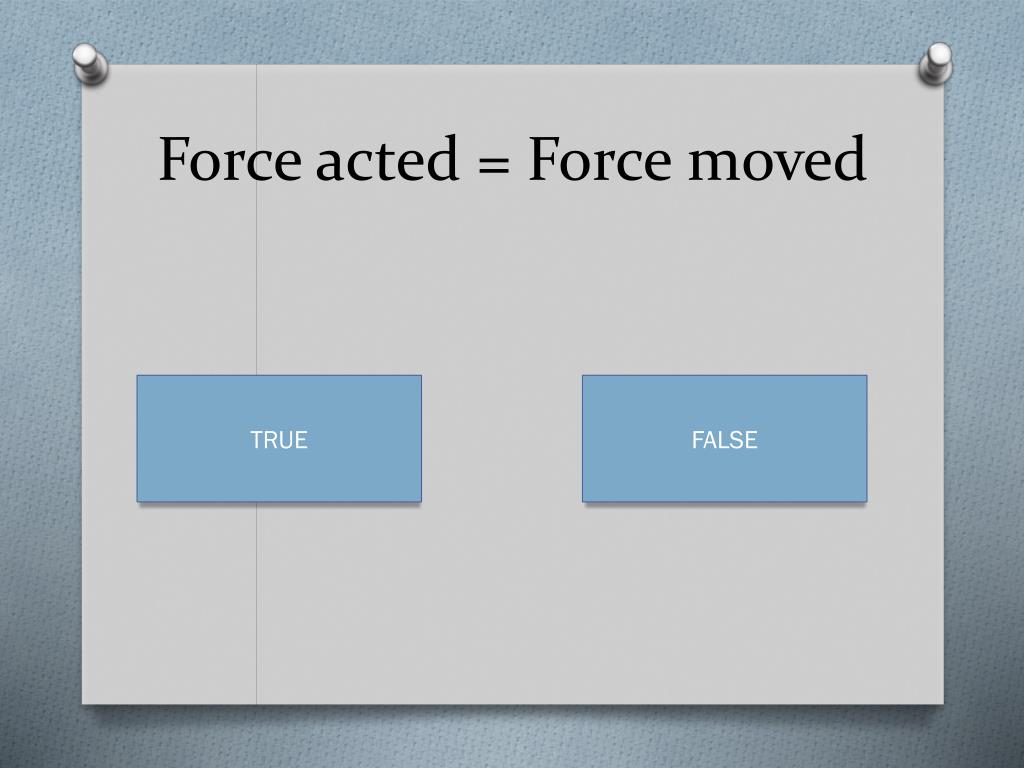 Force acted = Force moved

TRUE

FALSE